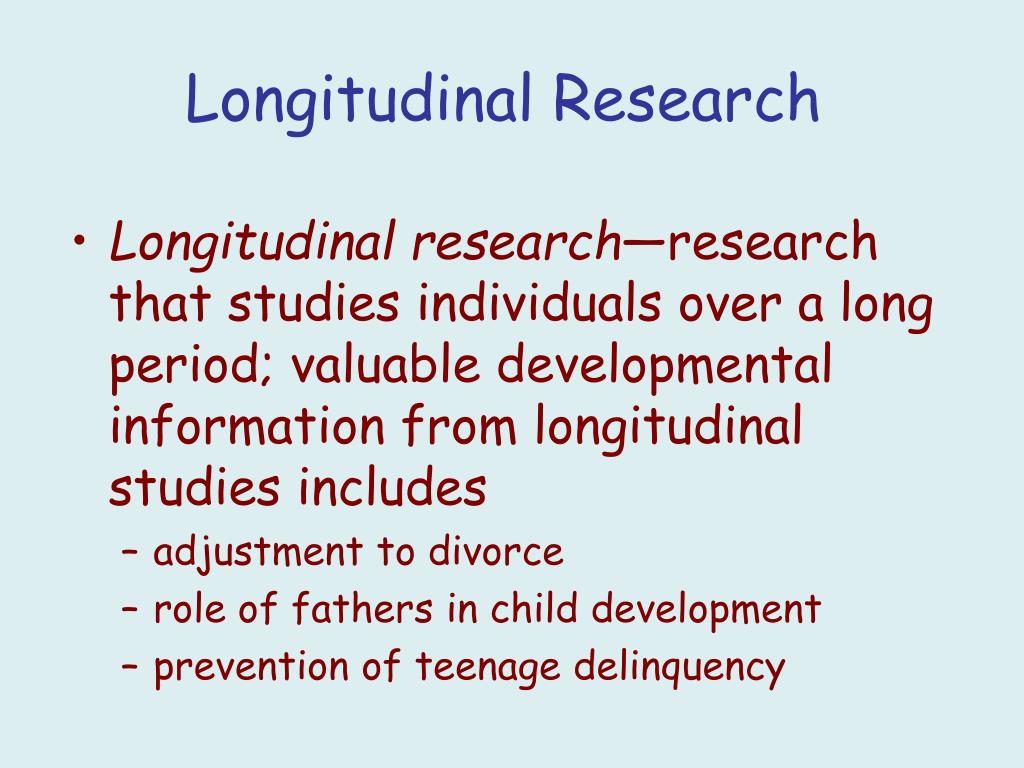 Longitudinal Research

• Longitudinal research—research that studies individuals over a long period; valuable developmental information from longitudinal studies includes
– adjustment to divorce
– role of fathers in child development
– prevention of teenage delinquency